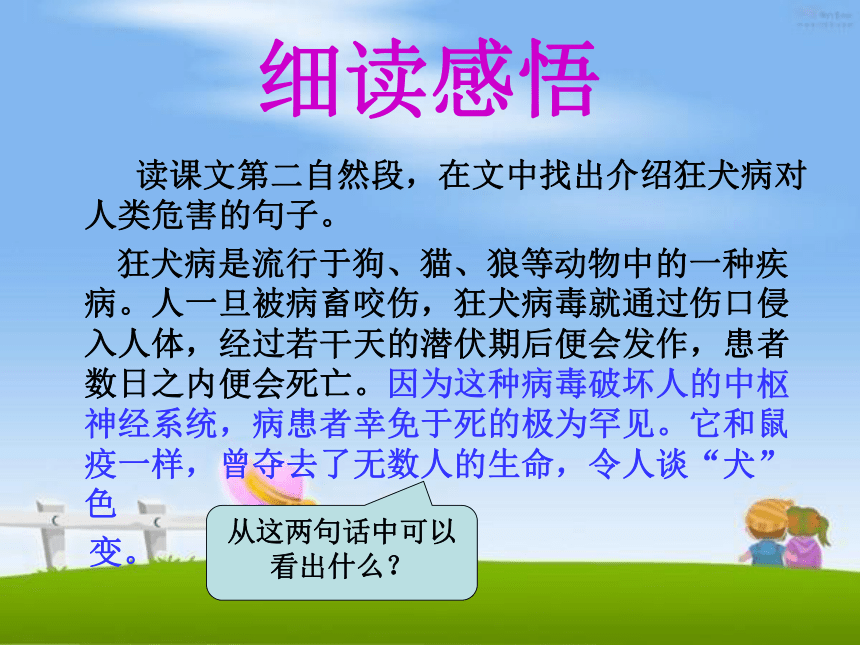 细读感悟

读课文第二自然段，在文中找出介绍狂犬病对人类危害的句子。

狂犬病是流行于狗、猫、狼等动物中的一种疾病。人一旦被病畜咬伤，狂犬病毒就通过伤口侵入人体，经过若干天的潜伏期后便会发作，患者数日之内便会死亡。因为这种病毒破坏人的中枢神经系统，病患者幸免于死的极为罕见。它和鼠疫一样，曾夺去了无数人的生命，令人谈“犬”色变。

从这两句话中可以看出什么？